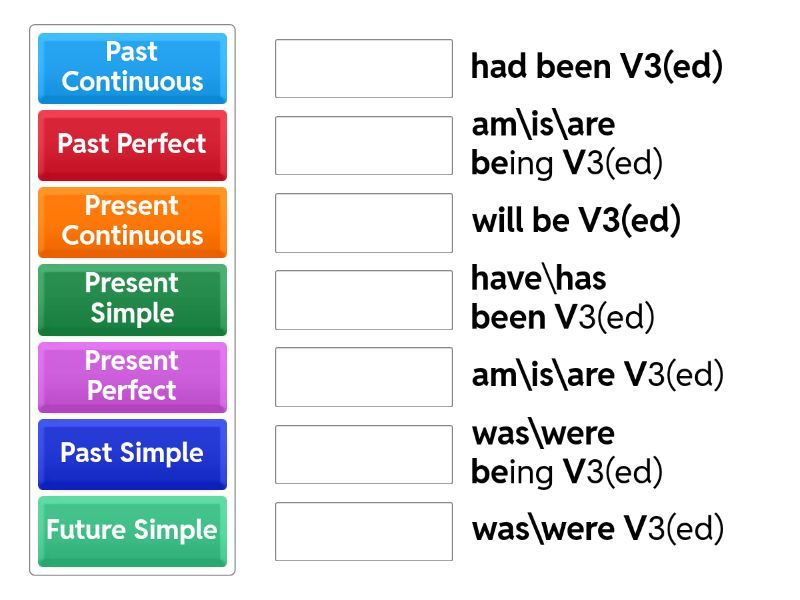 Past Continuous

Past Perfect

Present Continuous

Present Simple

Present Perfect

Past Simple

Future Simple

had been V3(ed)

am\is\are being V3(ed)

will be V3(ed)

have\has been V3(ed)

am\is\are V3(ed)

was\were being V3(ed)

was\were V3(ed)